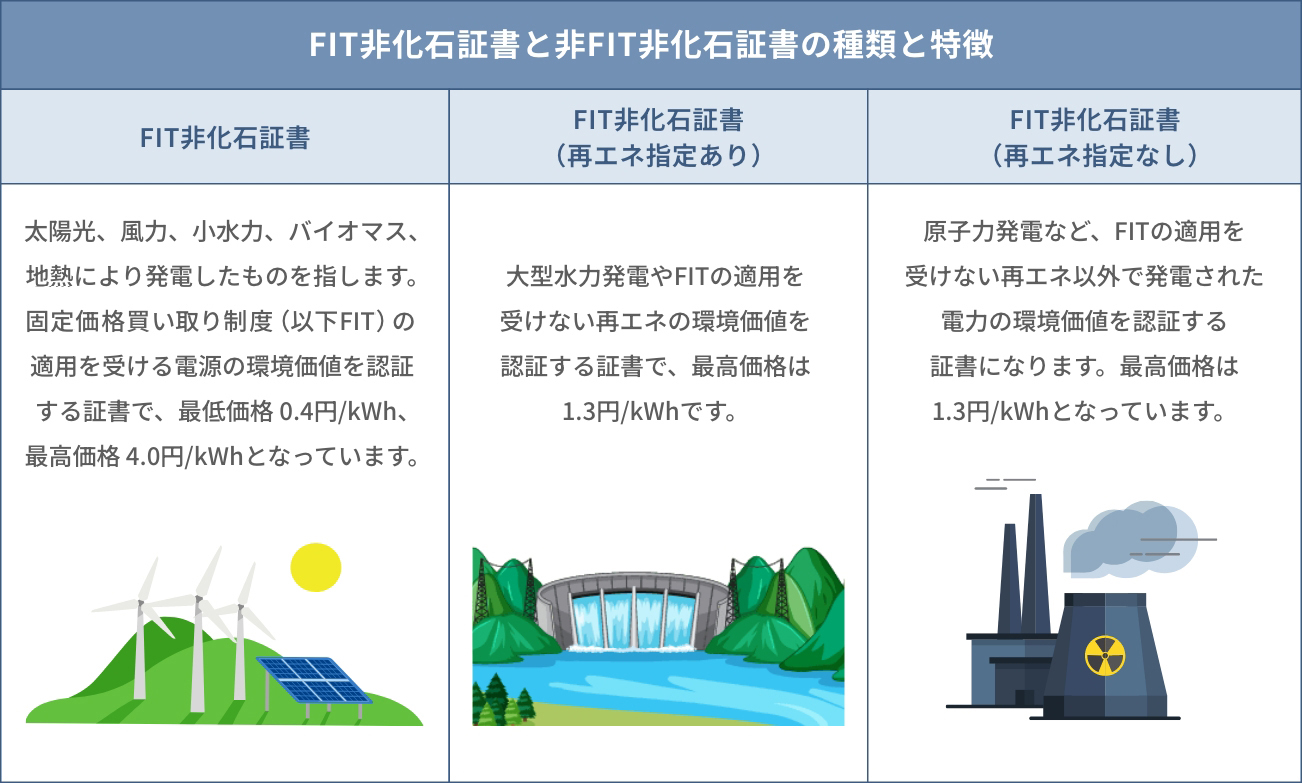 FIT非化石証書と非FIT非化石証書の種類と特徴

| FIT非化石証書 | FIT非化石証書（再エネ指定あり） | FIT非化石証書（再エネ指定なし） |
|---|---|---|
| 太陽光、風力、小水力、バイオマス、地熱により発電したものを指します。固定価格買い取り制度（以下FIT）の適用を受ける電源の環境価値を認証する証書で、最低価格 0.4円/kWh、最高価格 4.0円/kWhとなっています。 | 大型水力発電やFITの適用を受けない再エネの環境価値を認証する証書で、最高価格は1.3円/kWhです。 | 原子力発電など、FITの適用を受けない再エネ以外で発電された電力の環境価値を認証する証書になります。最高価格は1.3円/kWhとなっています。 |